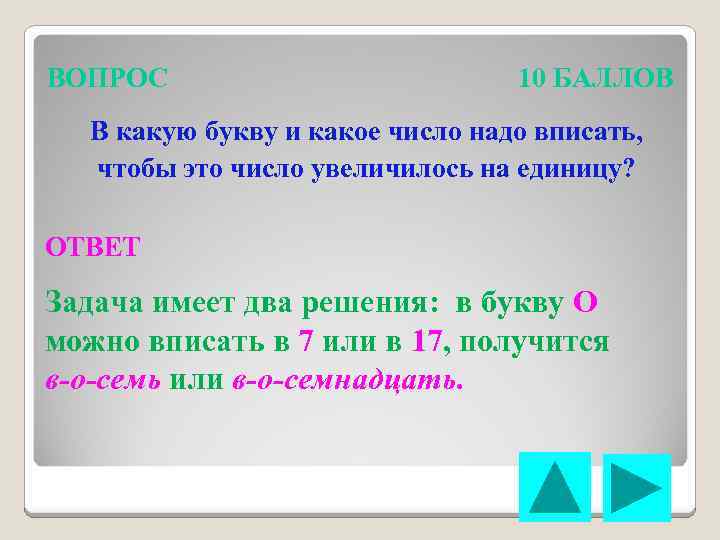 ВОПРОС 10 БАЛЛОВ

В какую букву и какое число надо вписать, чтобы это число увеличилось на единицу?

ОТВЕТ

Задача имеет два решения: в букву О можно вписать в 7 или в 17, получится в-о-семь или в-о-семнадцать.